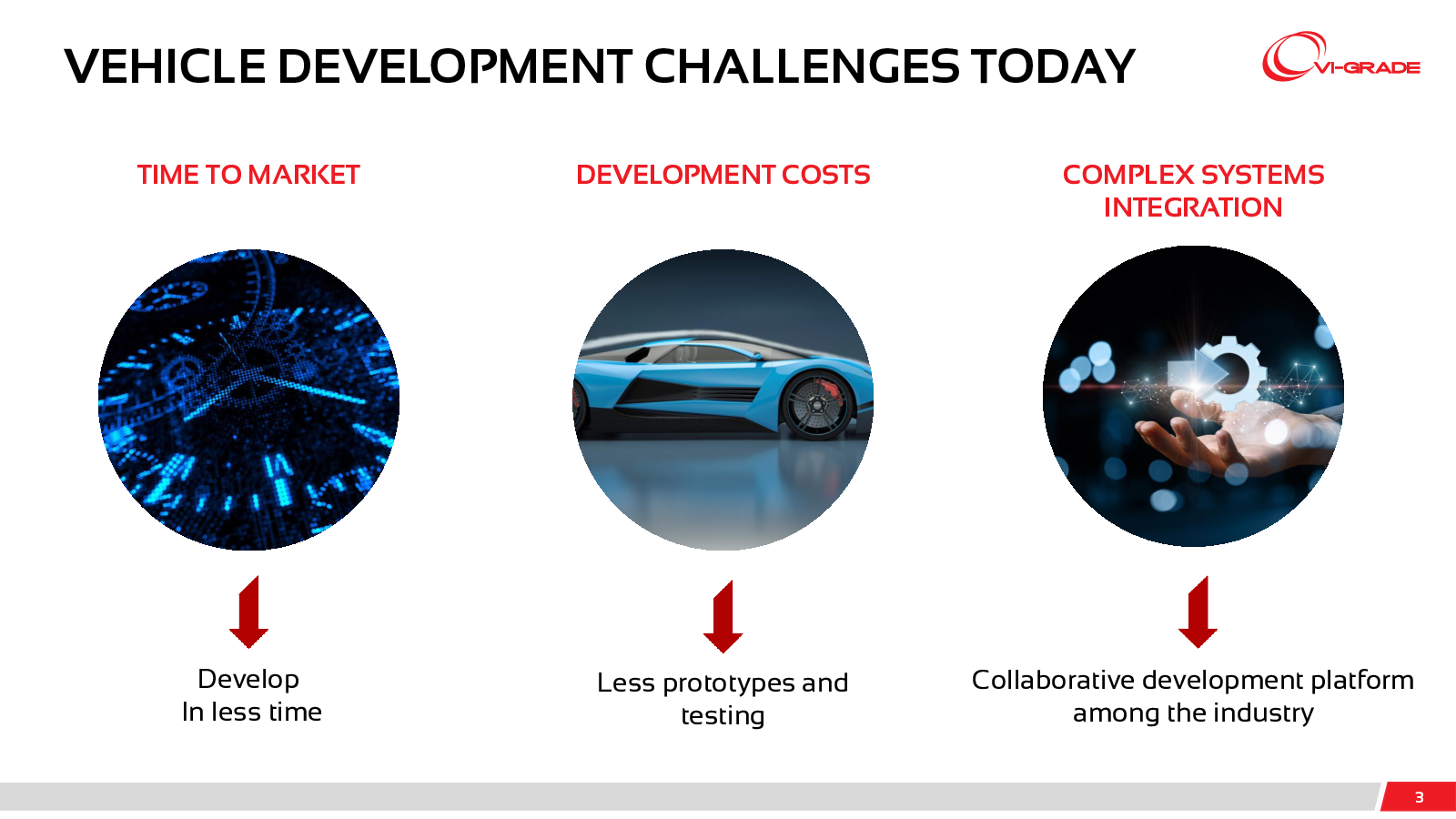 VEHICLE DEVELOPMENT CHALLENGES TODAY

VI-GRADE

TIME TO MARKET

Develop
In less time

DEVELOPMENT COSTS

Less prototypes and testing

COMPLEX SYSTEMS INTEGRATION

Collaborative development platform among the industry

3